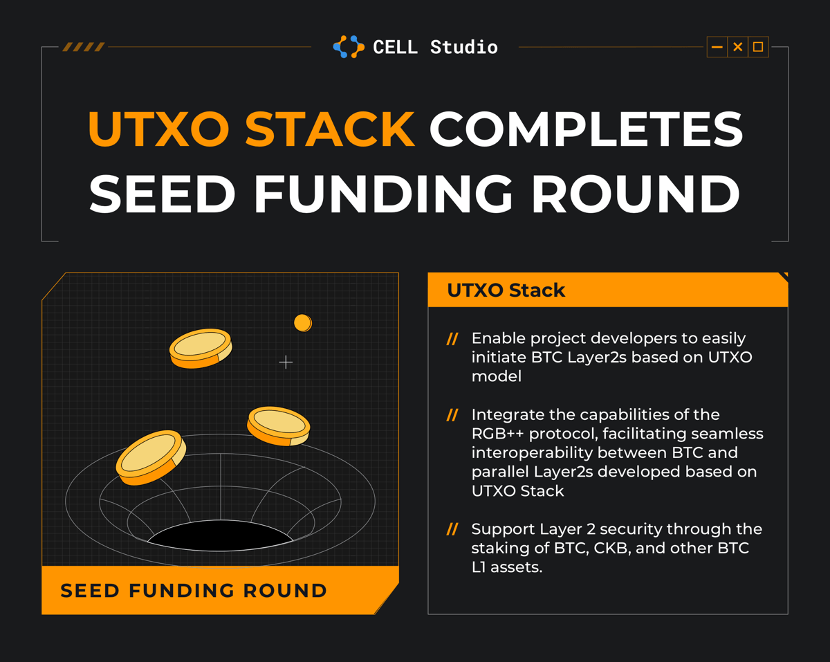 CELL Studio

UTXO STACK COMPLETES SEED FUNDING ROUND

SEED FUNDING ROUND

UTXO Stack

// Enable project developers to easily initiate BTC Layer2s based on UTXO model

// Integrate the capabilities of the RGB++ protocol, facilitating seamless interoperability between BTC and parallel Layer2s developed based on UTXO Stack

// Support Layer 2 security through the staking of BTC, CKB, and other BTC L1 assets.